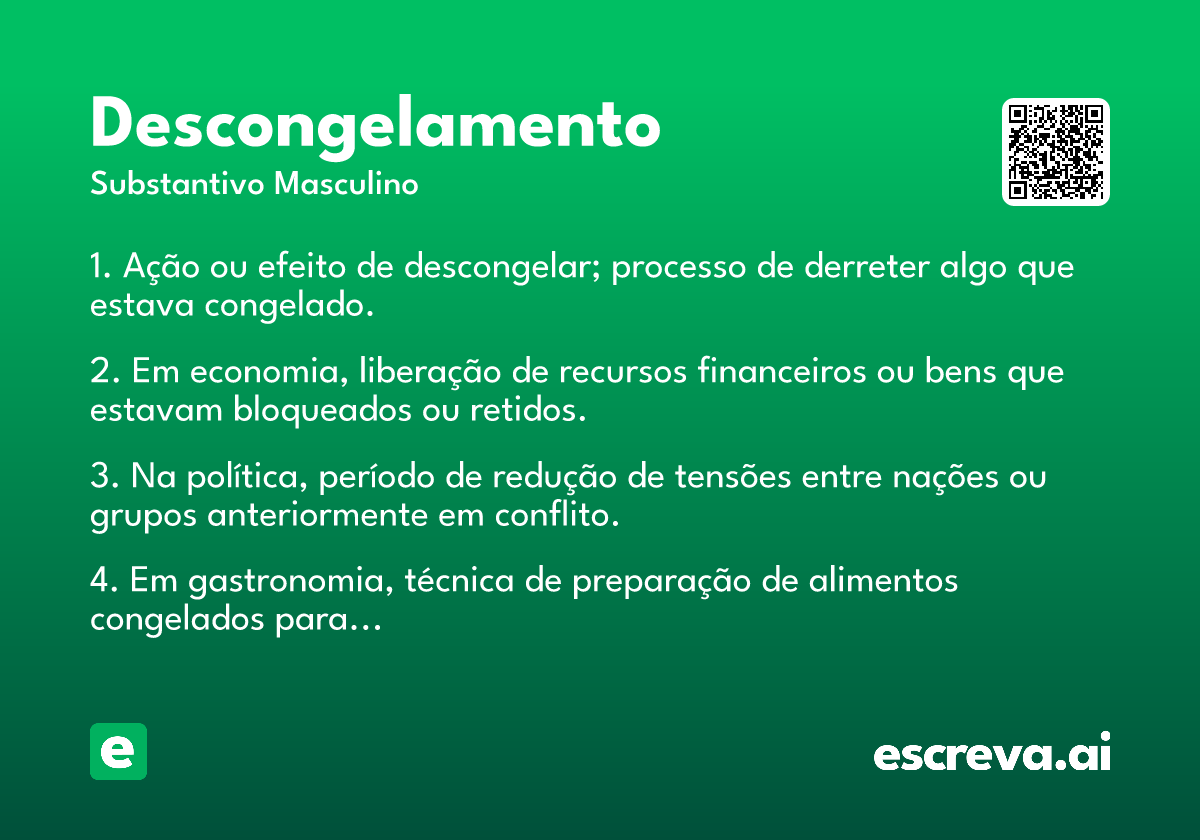 Descongelamento
Substantivo Masculino

1. Ação ou efeito de descongelar; processo de derreter algo que estava congelado.

2. Em economia, liberação de recursos financeiros ou bens que estavam bloqueados ou retidos.

3. Na política, período de redução de tensões entre nações ou grupos anteriormente em conflito.

4. Em gastronomia, técnica de preparação de alimentos congelados para…

e

escreva.ai